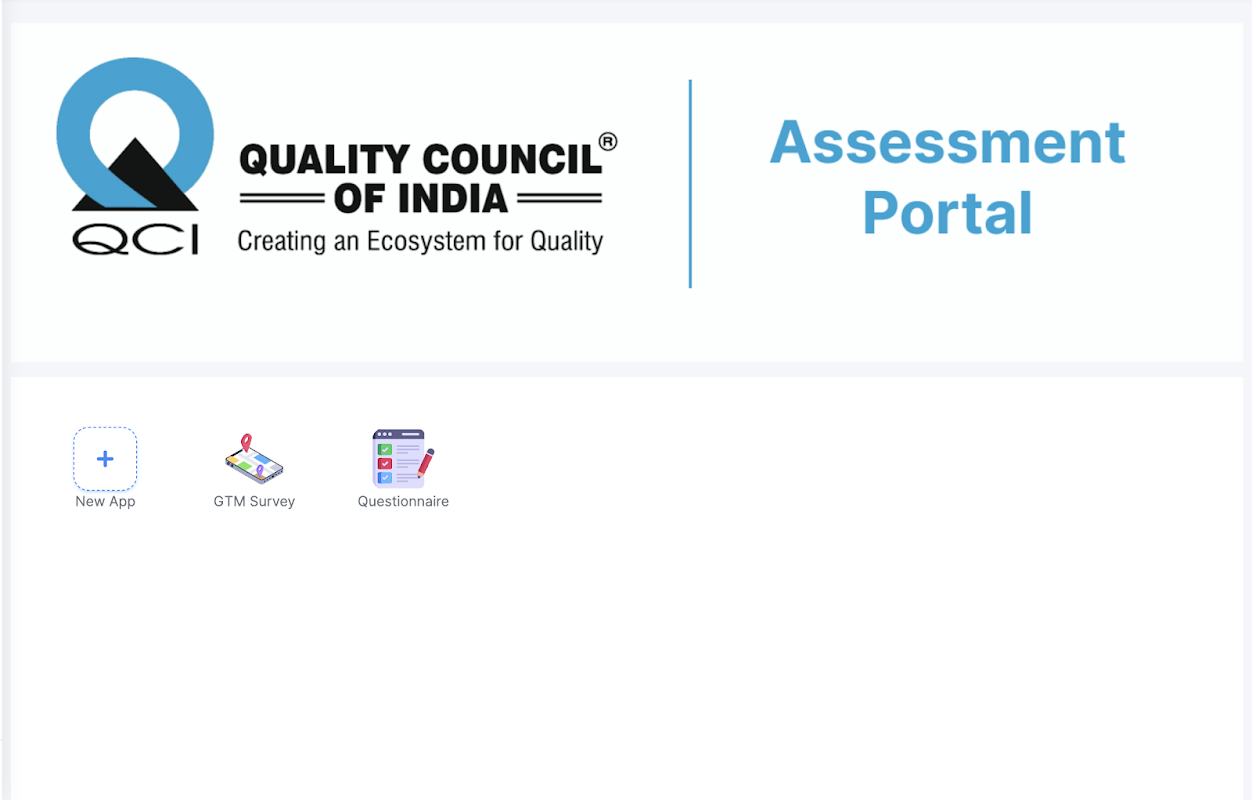 QCI
QUALITY COUNCIL®
OF INDIA
Creating an Ecosystem for Quality

Assessment Portal

+
New App

GTM Survey

Questionnaire